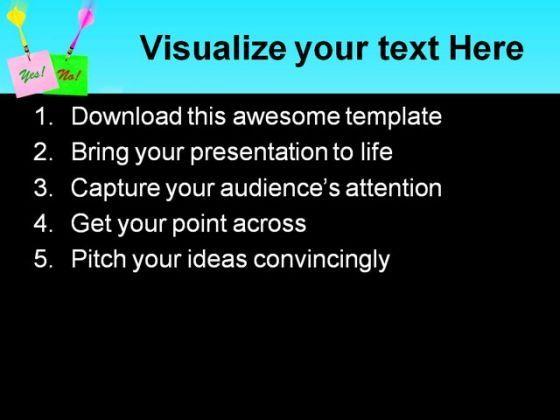 Yes! No!

Visualize your text Here

1. Download this awesome template
2. Bring your presentation to life
3. Capture your audience's attention
4. Get your point across
5. Pitch your ideas convincingly